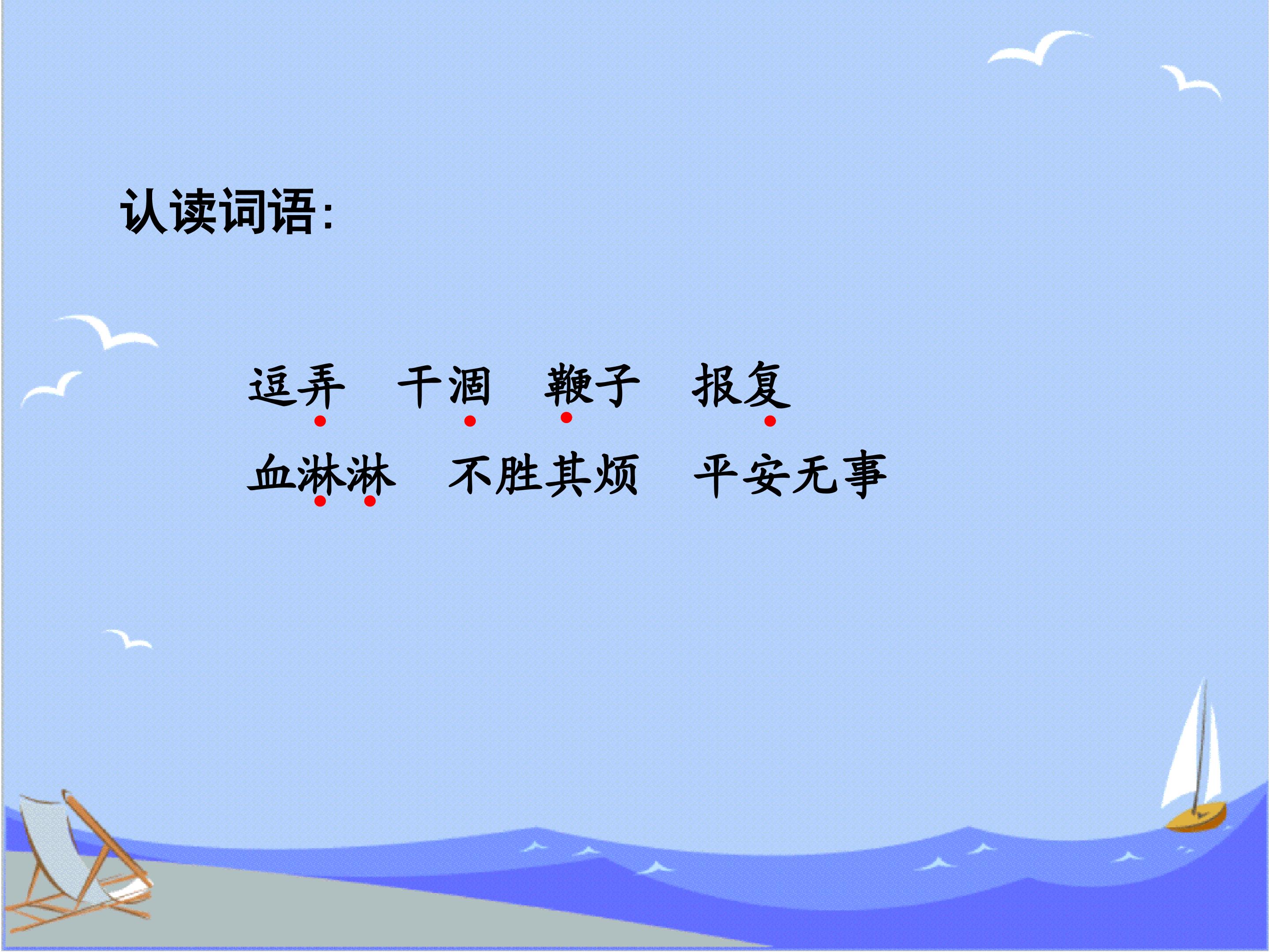 认读词语：

逗弄　干涸　鞭子　报复

血淋淋　不胜其烦　平安无事